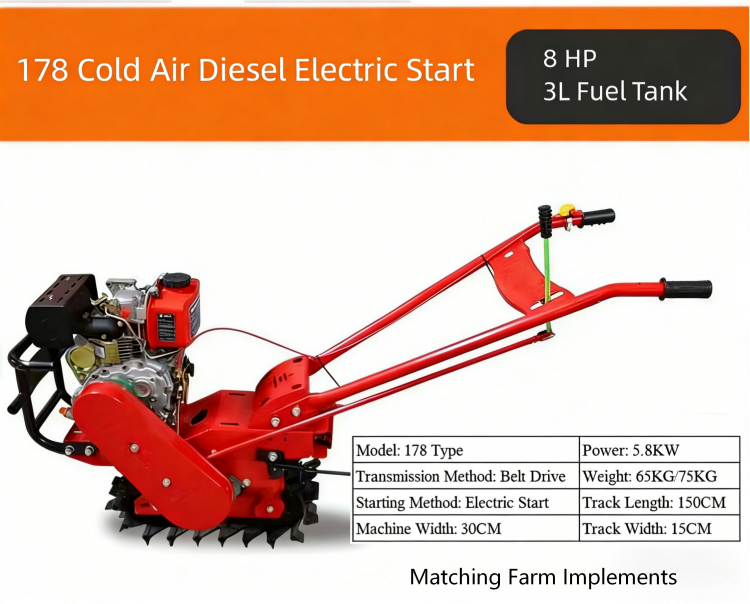 178 Cold Air Diesel Electric Start

8 HP
3L Fuel Tank

| Model: 178 Type | Power: 5.8KW |
|---|---|
| Transmission Method: Belt Drive | Weight: 65KG/75KG |
| Starting Method: Electric Start | Track Length: 150CM |
| Machine Width: 30CM | Track Width: 15CM |

Matching Farm Implements